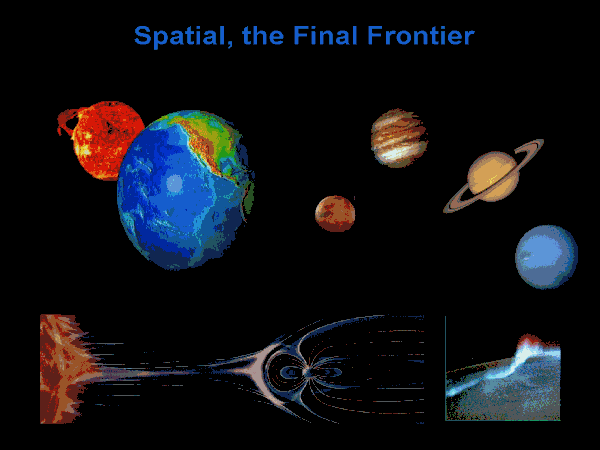 Spatial, the Final Frontier